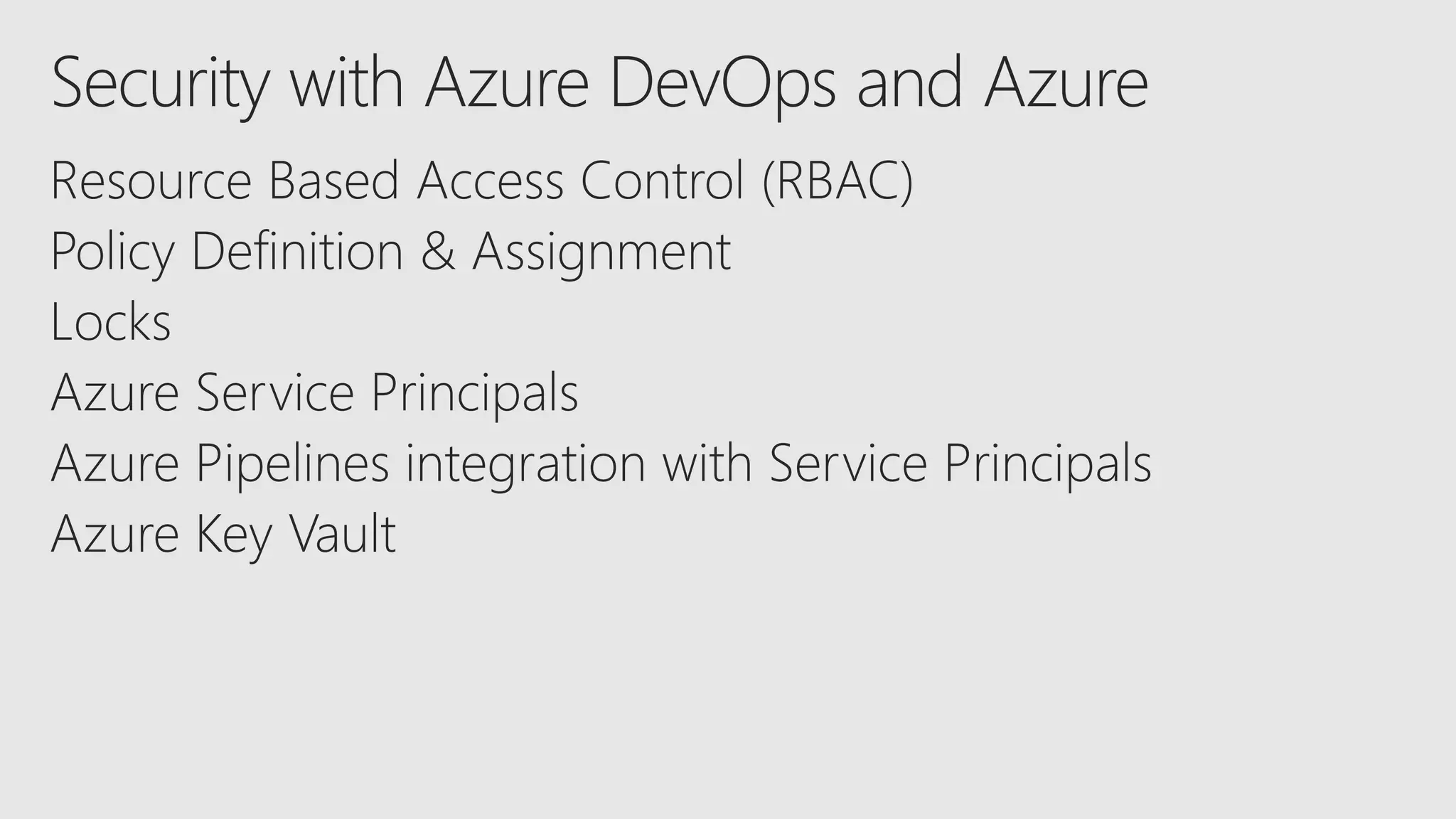 Security with Azure DevOps and Azure

Resource Based Access Control (RBAC)

Policy Definition & Assignment

Locks

Azure Service Principals

Azure Pipelines integration with Service Principals

Azure Key Vault